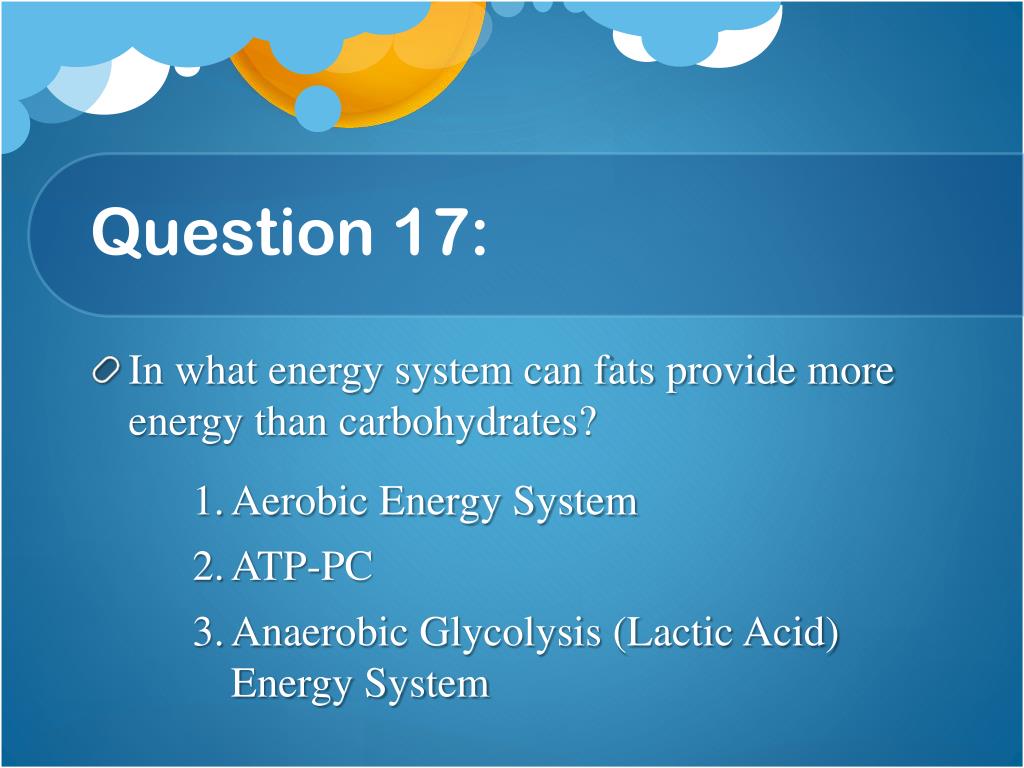 Question 17:

In what energy system can fats provide more energy than carbohydrates?

1. Aerobic Energy System
2. ATP-PC
3. Anaerobic Glycolysis (Lactic Acid) Energy System